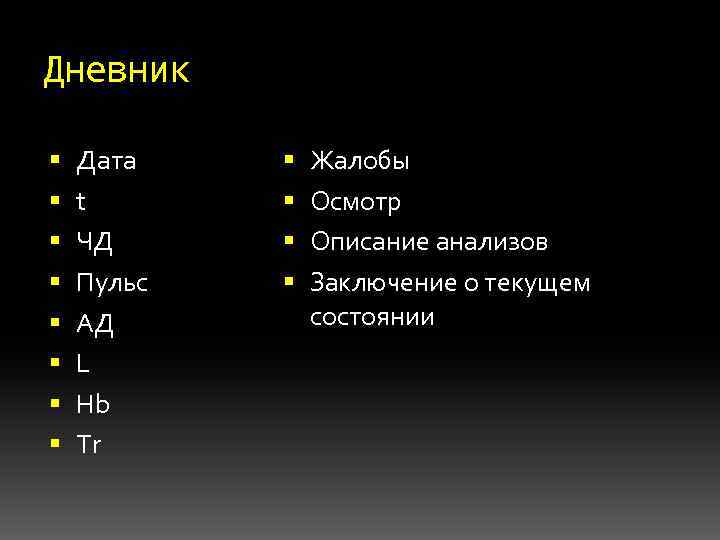 Дневник

- Дата
- t
- ЧД
- Пульс
- АД
- L
- Hb
- Tr

- Жалобы
- Осмотр
- Описание анализов
- Заключение о текущем состоянии